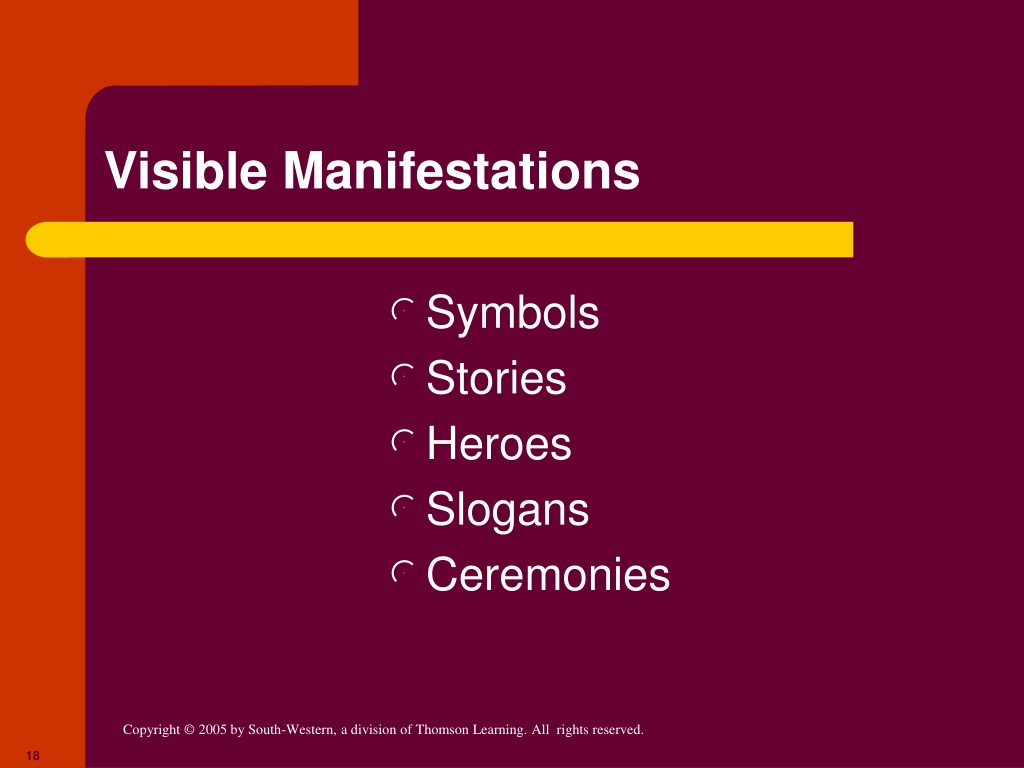 Visible Manifestations

Symbols
Stories
Heroes
Slogans
Ceremonies

Copyright © 2005 by South-Western, a division of Thomson Learning. All rights reserved.

18